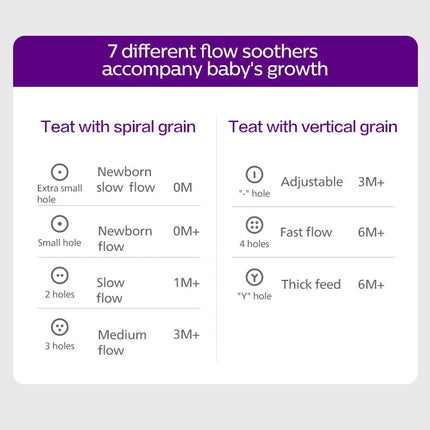 7 different flow soothers accompany baby's growth

Teat with spiral grain

| | | |
|---|---|---|
| Extra small hole | Newborn slow flow | 0M |
| Small hole | Newborn flow | 0M+ |
| 2 holes | Slow flow | 1M+ |
| 3 holes | Medium flow | 3M+ |

Teat with vertical grain

| | | |
|---|---|---|
| "-" hole | Adjustable | 3M+ |
| 4 holes | Fast flow | 6M+ |
| "Y" hole | Thick feed | 6M+ |